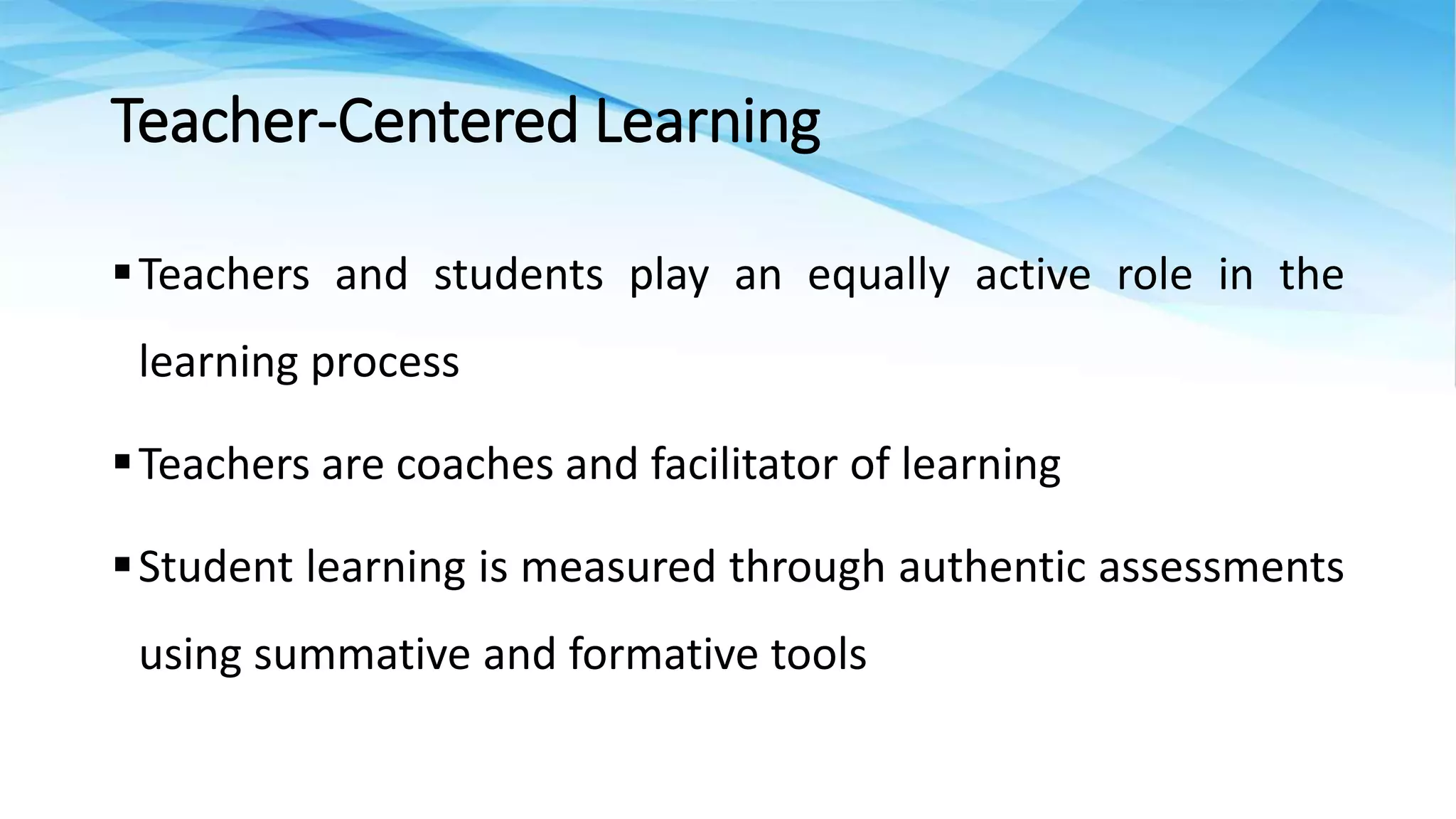 Teacher-Centered Learning

▪ Teachers and students play an equally active role in the learning process

▪ Teachers are coaches and facilitator of learning

▪ Student learning is measured through authentic assessments using summative and formative tools